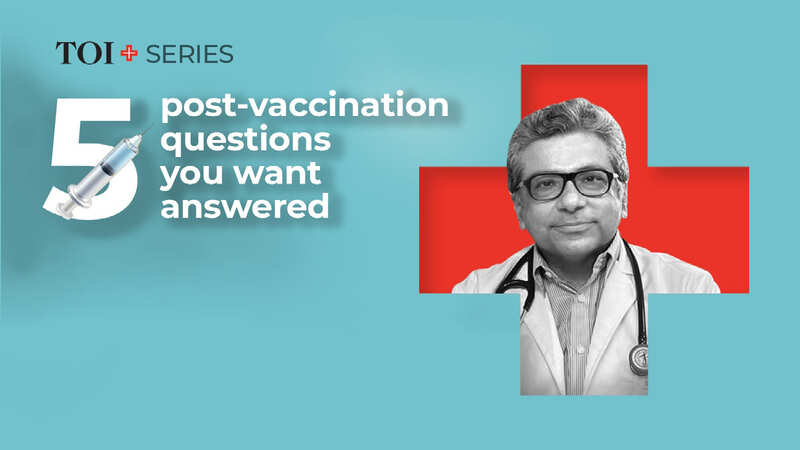 TOI + SERIES

5 post-vaccination questions you want answered